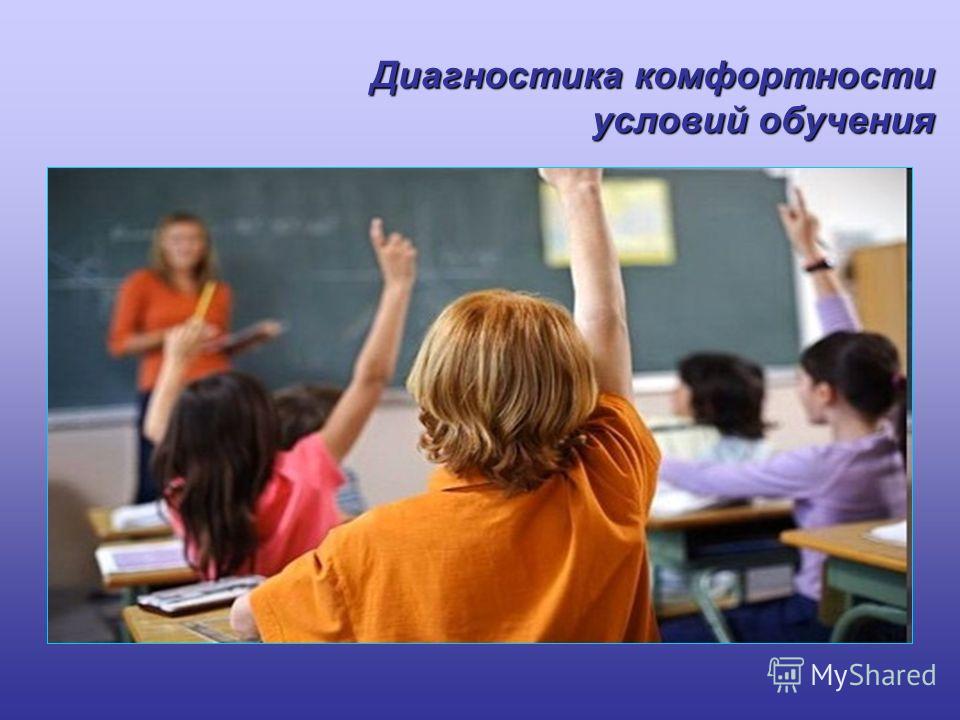 Диагностика комфортности условий обучения

MyShared